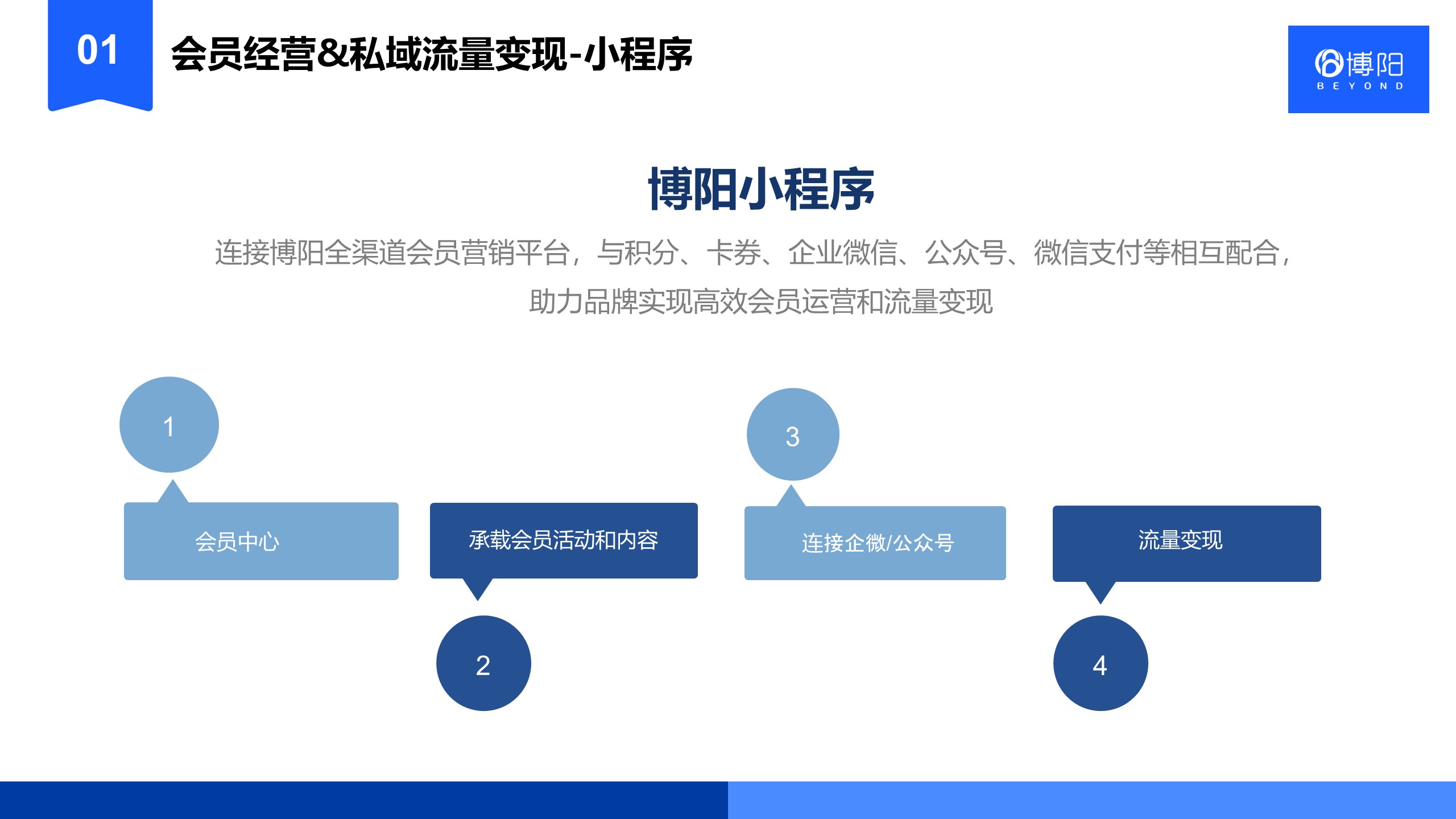 01

会员经营&私域流量变现-小程序

博阳
BEYOND

博阳小程序

连接博阳全渠道会员营销平台，与积分、卡券、企业微信、公众号、微信支付等相互配合，助力品牌实现高效会员运营和流量变现

1

会员中心

承载会员活动和内容

2

3

连接企微/公众号

流量变现

4